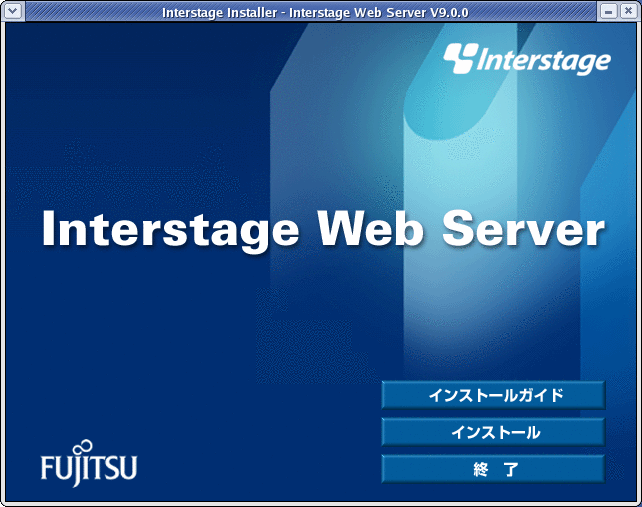 Interstage Installer - Interstage Web Server V9.0.0

Interstage

Interstage Web Server

インストールガイド

インストール

終　了

FUJITSU